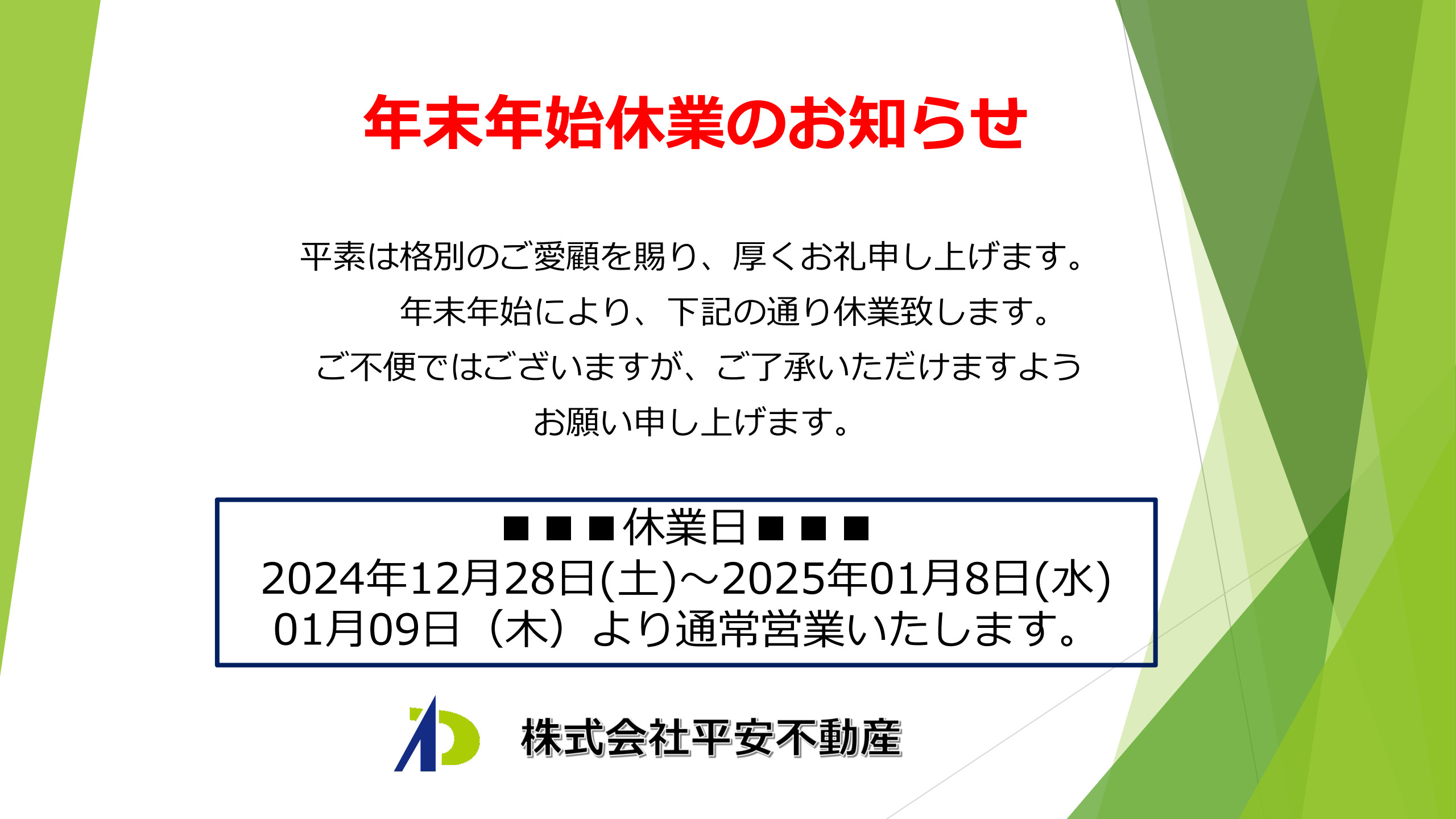 年末年始休業のお知らせ

平素は格別のご愛顧を賜り、厚くお礼申し上げます。
年末年始により、下記の通り休業致します。
ご不便ではございますが、ご了承いただけますよう
お願い申し上げます。

■■■休業日■■■
2024年12月28日(土)～2025年01月8日(水)
01月09日（木）より通常営業いたします。

株式会社平安不動産